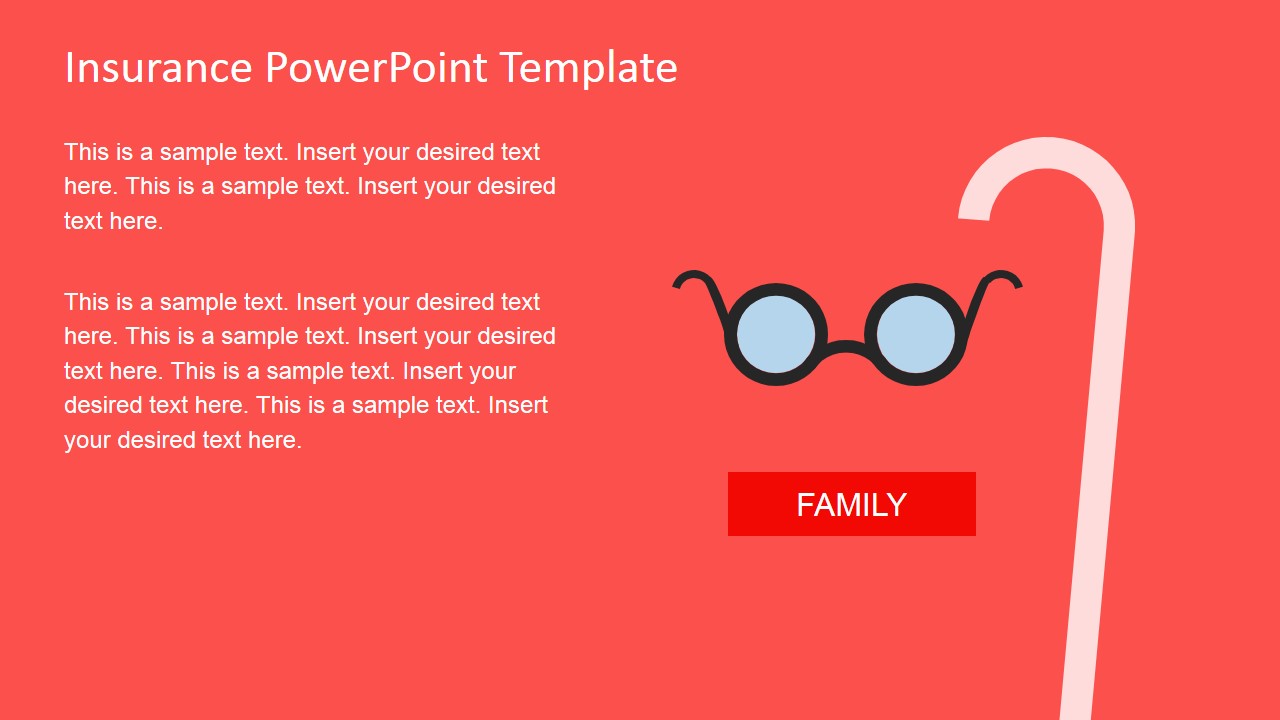 Insurance PowerPoint Template

This is a sample text. Insert your desired text here. This is a sample text. Insert your desired text here.

This is a sample text. Insert your desired text here. This is a sample text. Insert your desired text here. This is a sample text. Insert your desired text here. This is a sample text. Insert your desired text here.

FAMILY